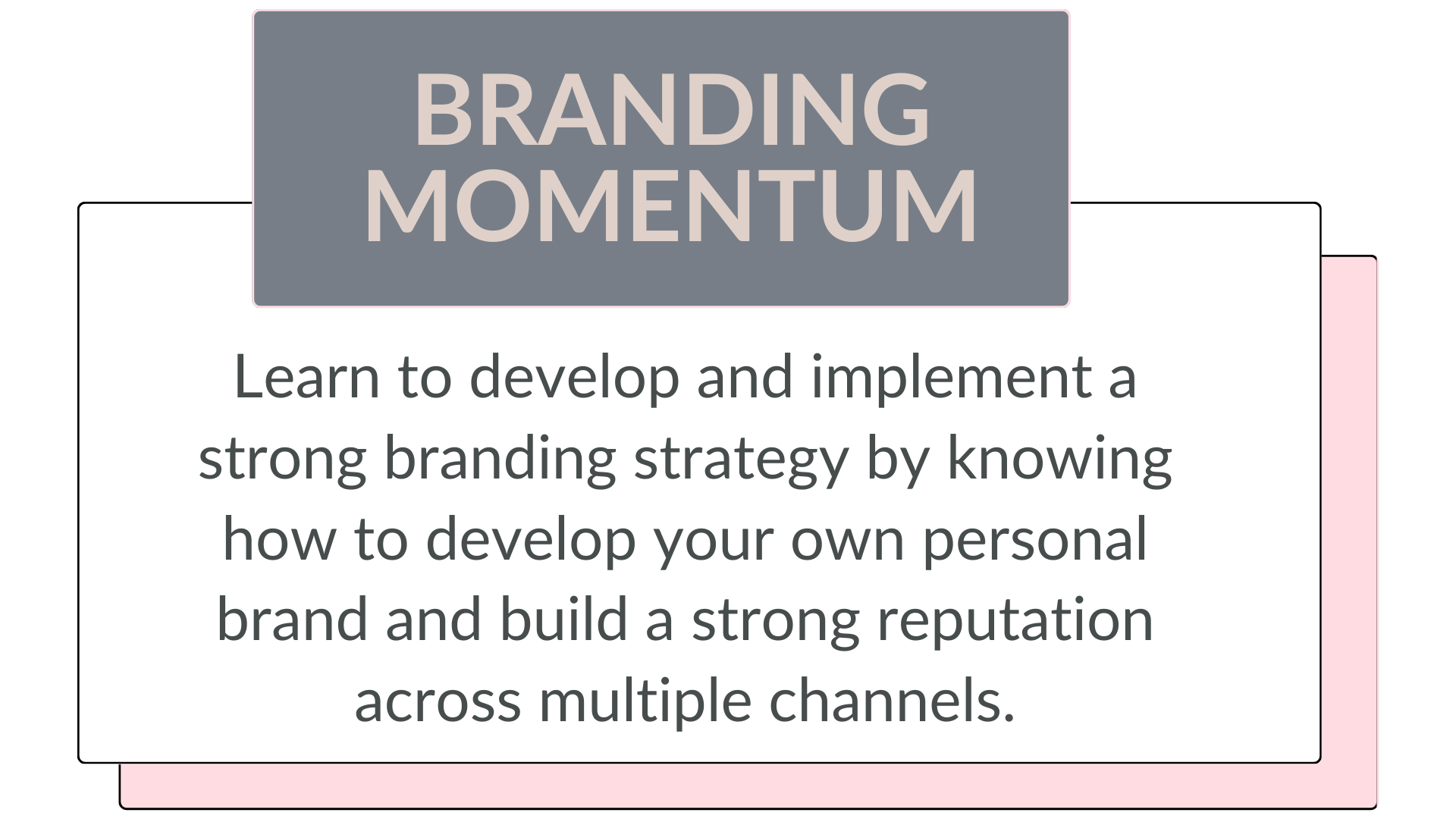 BRANDING MOMENTUM

Learn to develop and implement a strong branding strategy by knowing how to develop your own personal brand and build a strong reputation across multiple channels.